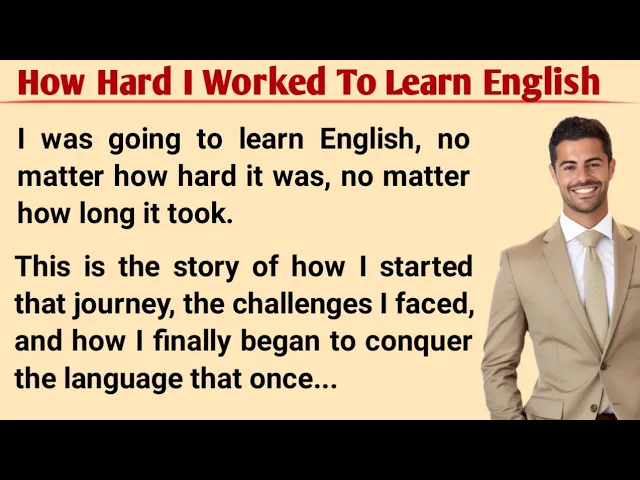 How Hard I Worked To Learn English

I was going to learn English, no matter how hard it was, no matter how long it took.

This is the story of how I started that journey, the challenges I faced, and how I finally began to conquer the language that once...